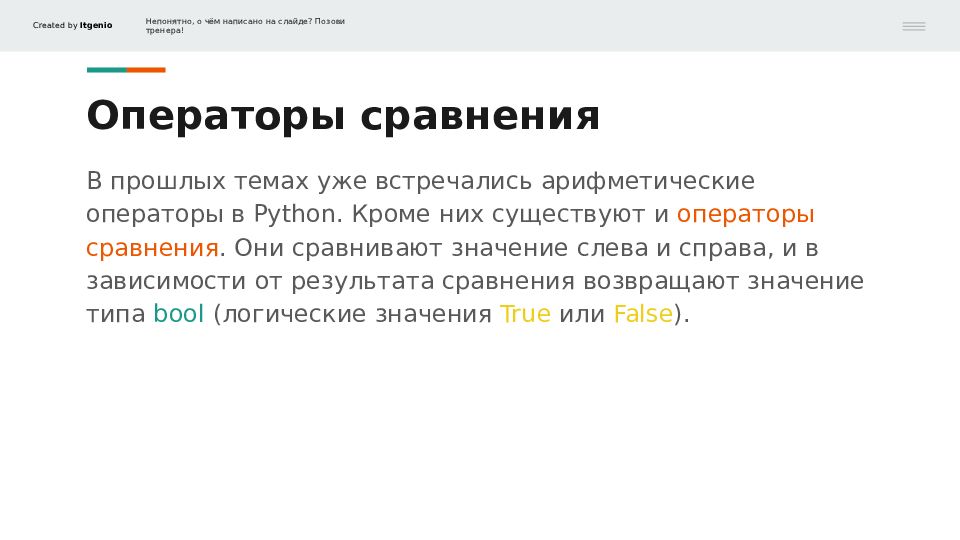 Created by Itgenio

Непонятно, о чём написано на слайде? Позови тренера!

Операторы сравнения

В прошлых темах уже встречались арифметические операторы в Python. Кроме них существуют и операторы сравнения. Они сравнивают значение слева и справа, и в зависимости от результата сравнения возвращают значение типа bool (логические значения True или False).